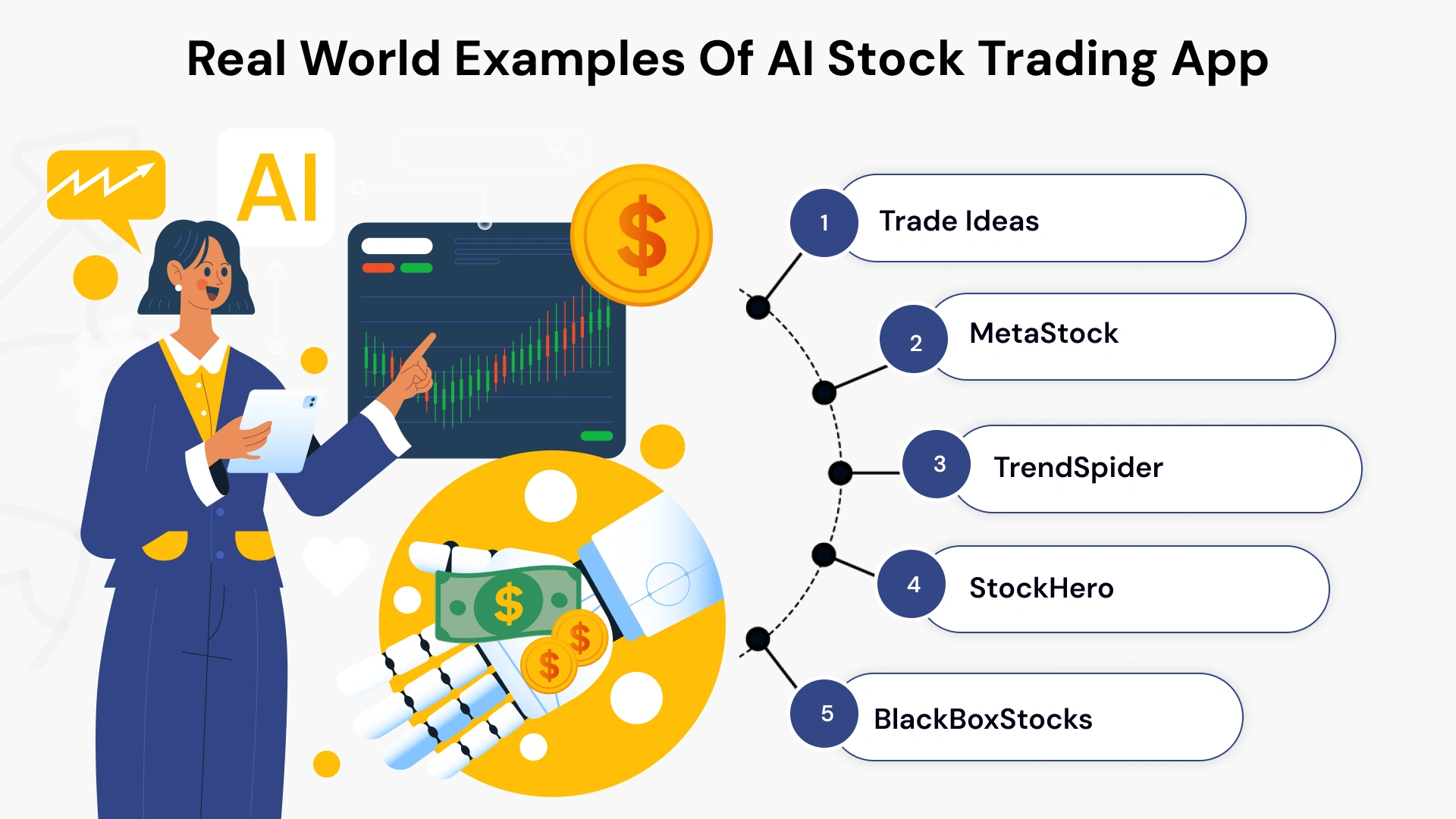 Real World Examples Of AI Stock Trading App

AI

$

$

$

$

1 Trade Ideas

2 MetaStock

3 TrendSpider

4 StockHero

5 BlackBoxStocks